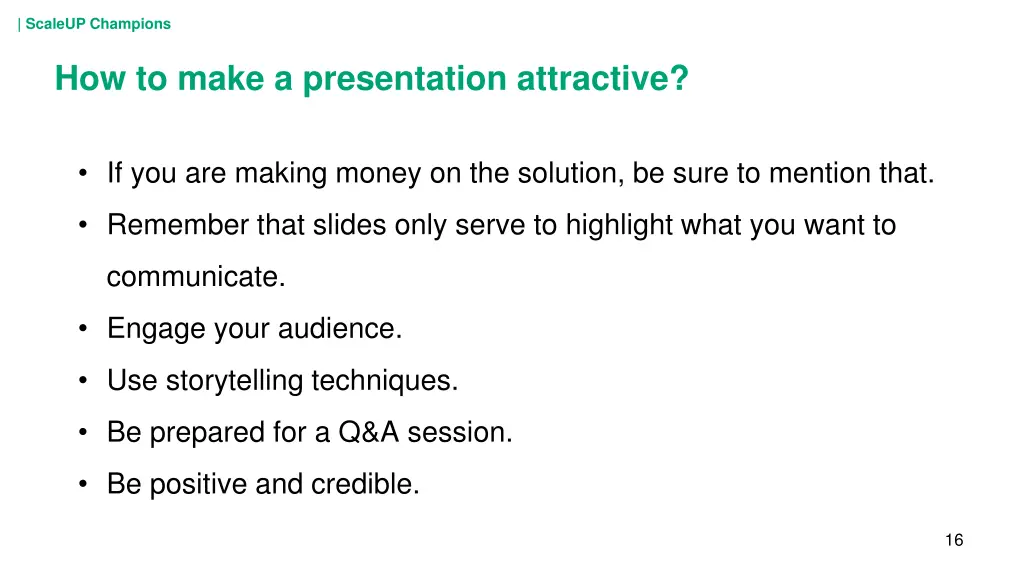 | ScaleUP Champions

How to make a presentation attractive?

• If you are making money on the solution, be sure to mention that.
• Remember that slides only serve to highlight what you want to communicate.
• Engage your audience.
• Use storytelling techniques.
• Be prepared for a Q&A session.
• Be positive and credible.

16